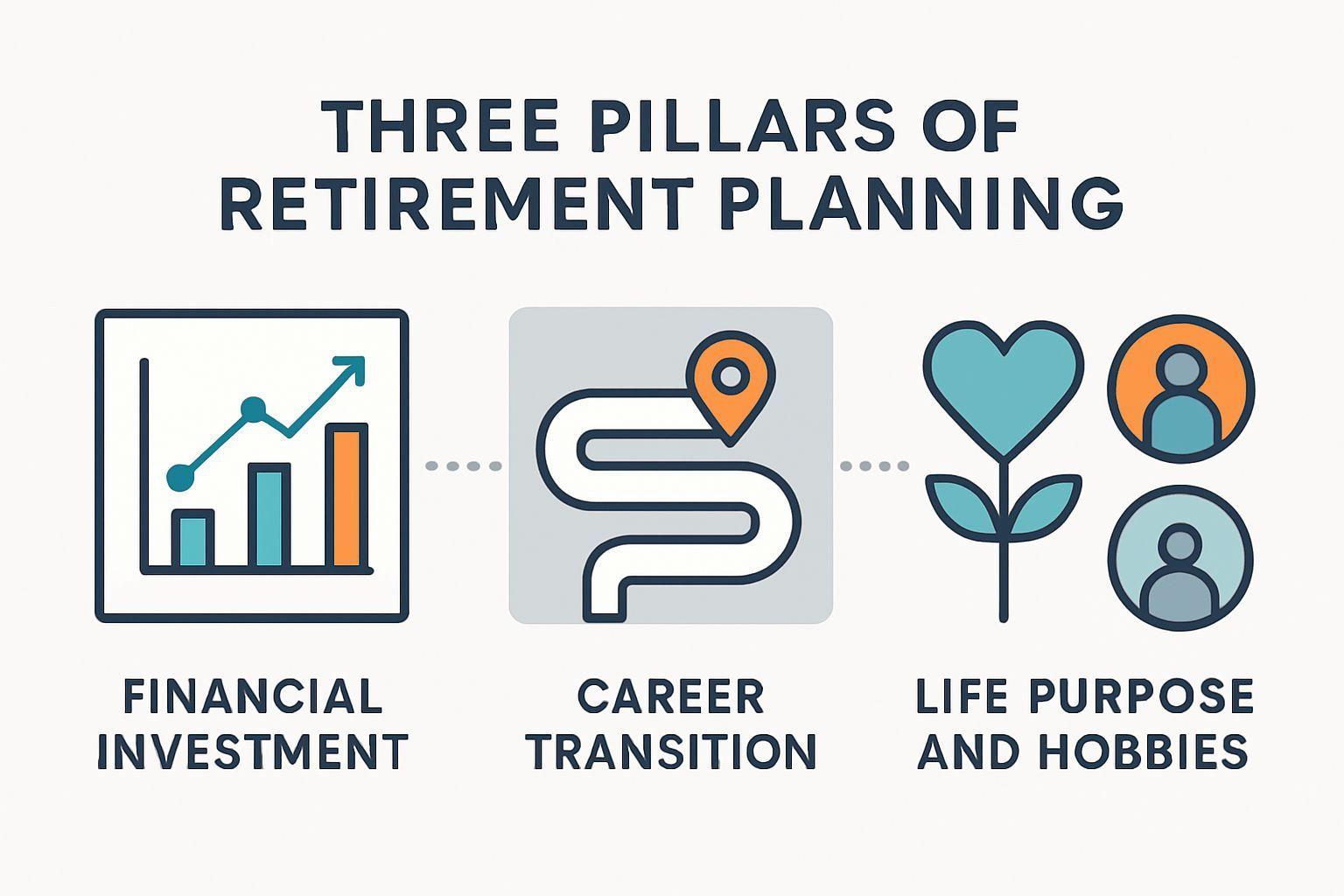 THREE PILLARS OF RETIREMENT PLANNING

FINANCIAL INVESTMENT

CAREER TRANSITION

LIFE PURPOSE AND HOBBIES